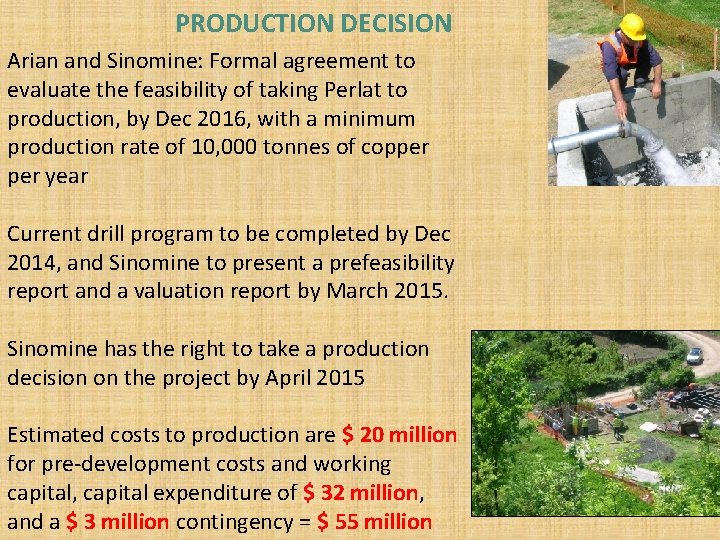 PRODUCTION DECISION

Arian and Sinomine: Formal agreement to evaluate the feasibility of taking Perlat to production, by Dec 2016, with a minimum production rate of 10,000 tonnes of copper per year

Current drill program to be completed by Dec 2014, and Sinomine to present a prefeasibility report and a valuation report by March 2015.

Sinomine has the right to take a production decision on the project by April 2015

Estimated costs to production are $ 20 million for pre-development costs and working capital, capital expenditure of $ 32 million, and a $ 3 million contingency = $ 55 million